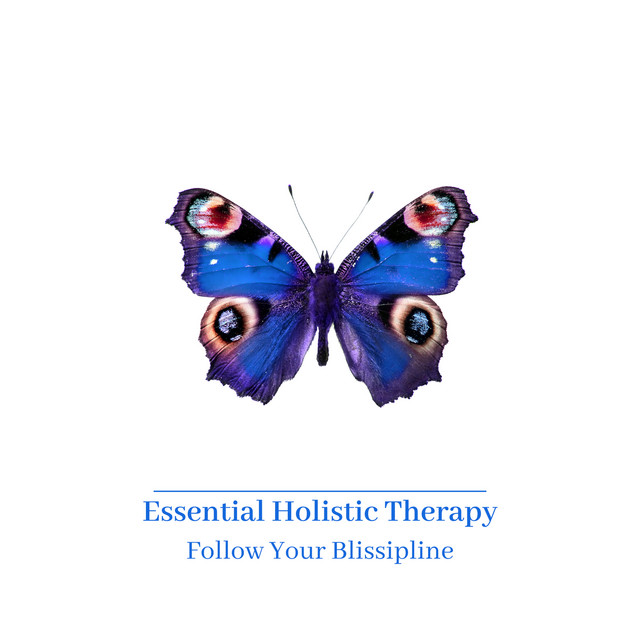 Essential Holistic Therapy
Follow Your Blissipline